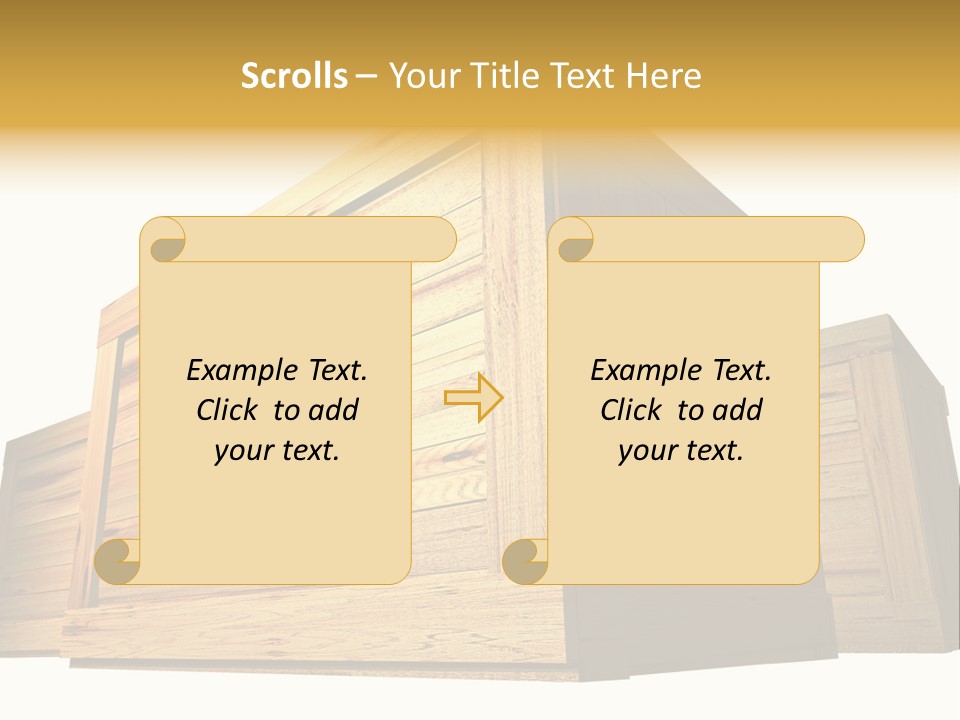 Scrolls – Your Title Text Here

Example Text. Click to add your text.

Example Text. Click to add your text.